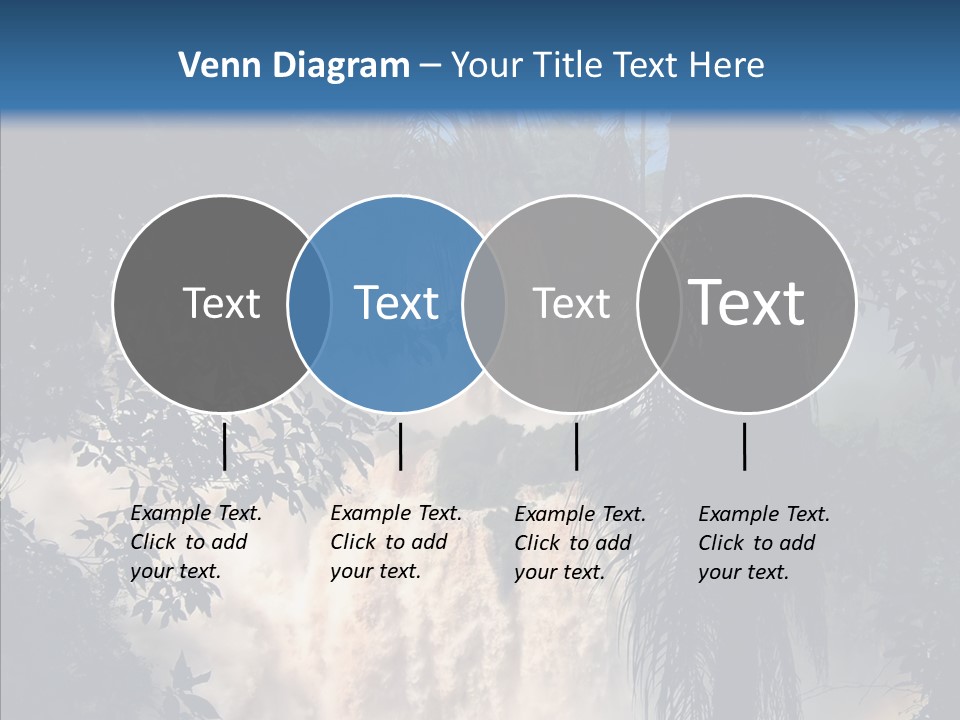 Venn Diagram – Your Title Text Here

Text

Text

Text

Text

Example Text. Click to add your text.

Example Text. Click to add your text.

Example Text. Click to add your text.

Example Text. Click to add your text.